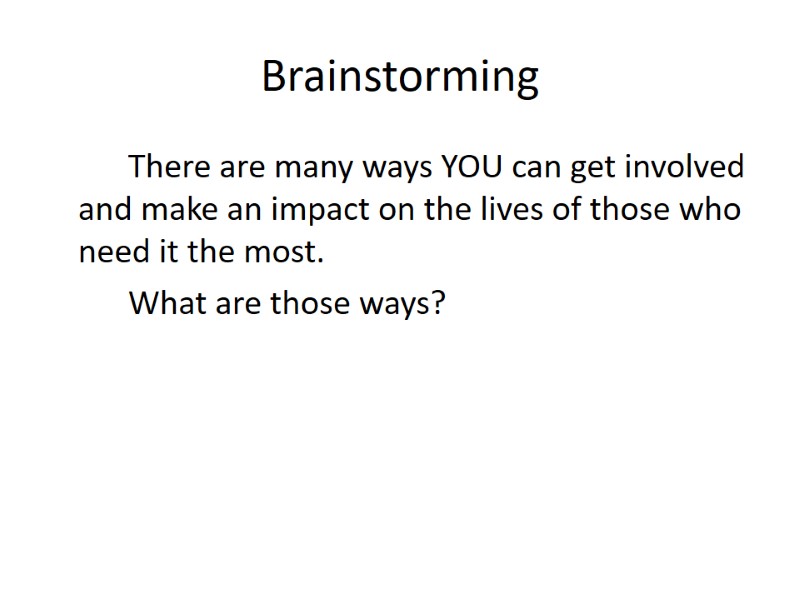 Brainstorming

There are many ways YOU can get involved and make an impact on the lives of those who need it the most.

What are those ways?